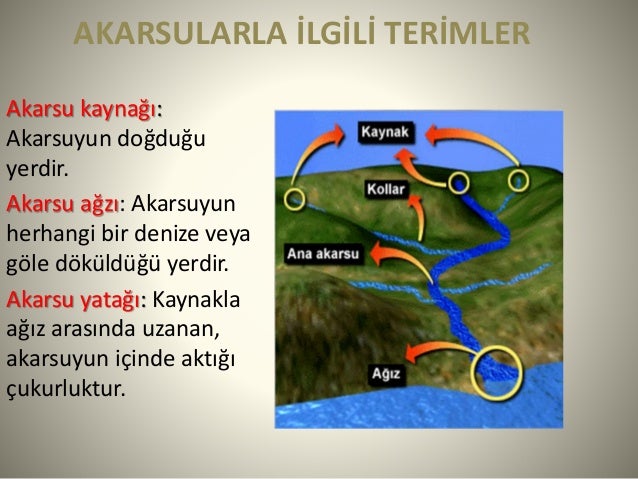 AKARSULARLA İLGİLİ TERİMLER

Akarsu kaynağı: Akarsuyun doğduğu yerdir.

Akarsu ağzı: Akarsuyun herhangi bir denize veya göle döküldüğü yerdir.

Akarsu yatağı: Kaynakla ağız arasında uzanan, akarsuyun içinde aktığı çukurluktur.

Kaynak

Kollar

Ana akarsu

Ağız